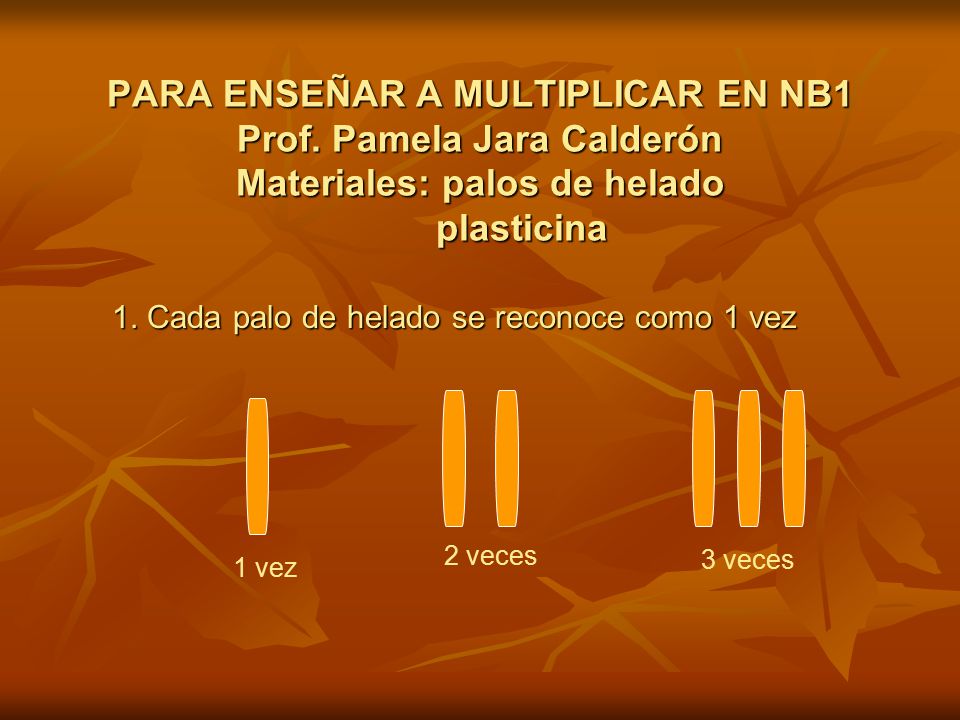 PARA ENSEÑAR A MULTIPLICAR EN NB1
Prof. Pamela Jara Calderón
Materiales: palos de helado
plasticina

1. Cada palo de helado se reconoce como 1 vez

1 vez

2 veces

3 veces